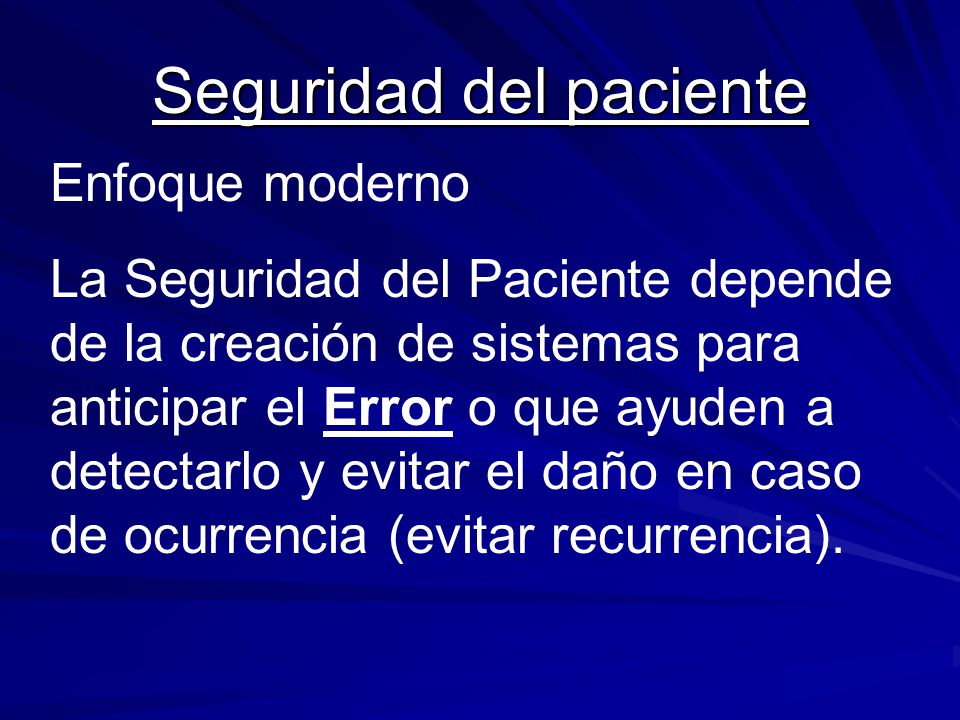 Seguridad del paciente

Enfoque moderno

La Seguridad del Paciente depende de la creación de sistemas para anticipar el Error o que ayuden a detectarlo y evitar el daño en caso de ocurrencia (evitar recurrencia).